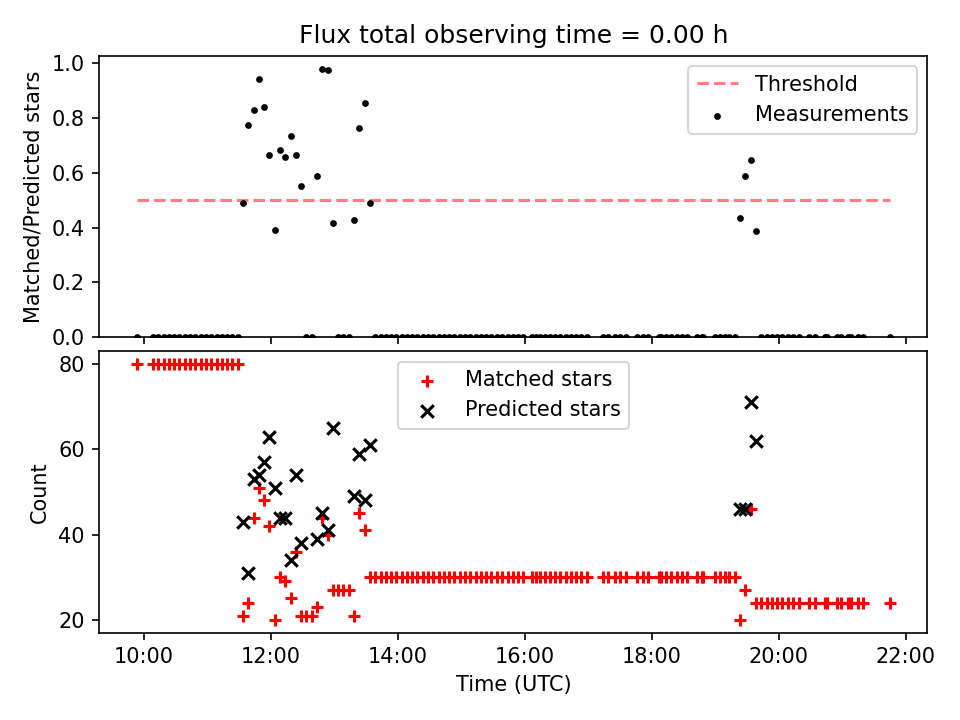 Flux total observing time = 0.00 h

Matched/Predicted stars

1.0
0.8
0.6
0.4
0.2
0.0

Threshold
Measurements

Count

80
60
40
20

Matched stars
Predicted stars

10:00
12:00
14:00
16:00
18:00
20:00
22:00

Time (UTC)